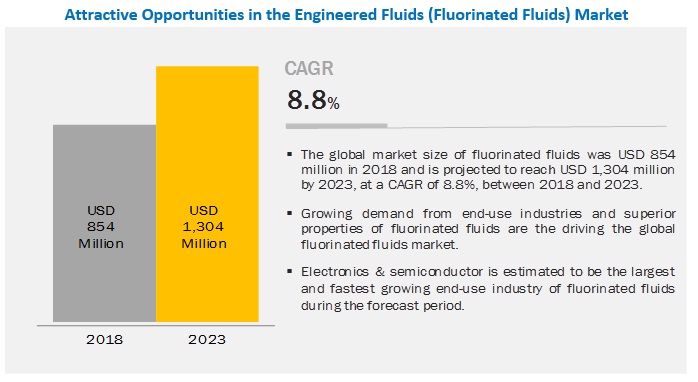 Attractive Opportunities in the Engineered Fluids (Fluorinated Fluids) Market

USD 854 Million

USD 1,304 Million

2018

2023

CAGR

8.8%

▪ The global market size of fluorinated fluids was USD 854 million in 2018 and is projected to reach USD 1,304 million by 2023, at a CAGR of 8.8%, between 2018 and 2023.

▪ Growing demand from end-use industries and superior properties of fluorinated fluids are the driving the global fluorinated fluids market.

▪ Electronics & semiconductor is estimated to be the largest and fastest growing end-use industry of fluorinated fluids during the forecast period.